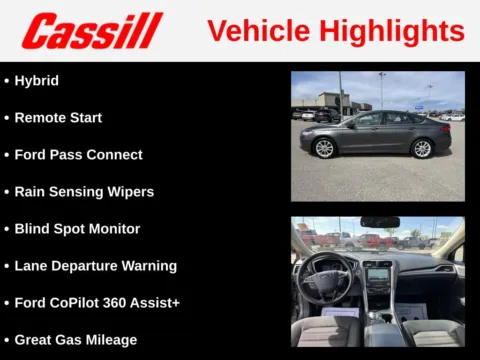 Cassill

Vehicle Highlights

• Hybrid

• Remote Start

• Ford Pass Connect

• Rain Sensing Wipers

• Blind Spot Monitor

• Lane Departure Warning

• Ford CoPilot 360 Assist+

• Great Gas Mileage